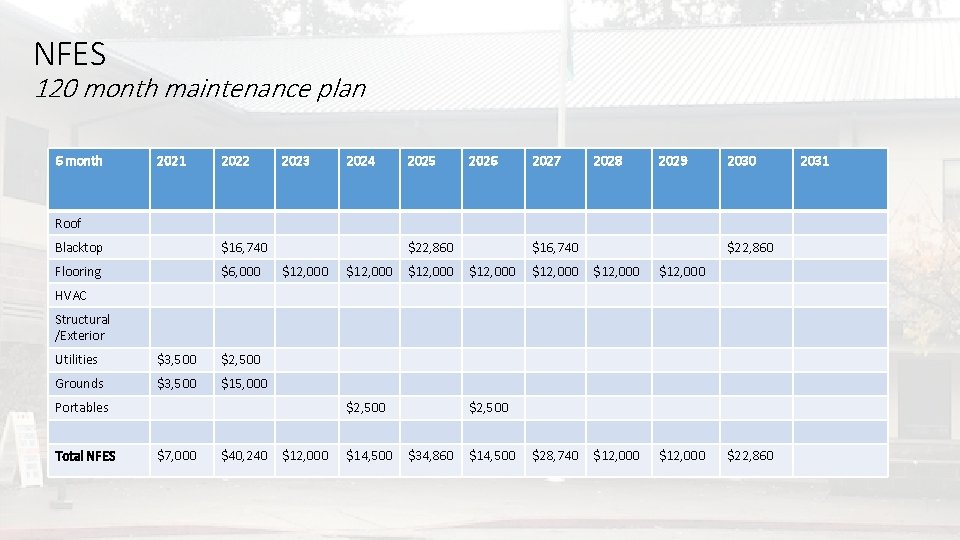 NFES

120 month maintenance plan

| 6 month | 2021 | 2022 | 2023 | 2024 | 2025 | 2026 | 2027 | 2028 | 2029 | 2030 | 2031 |
|---|---|---|---|---|---|---|---|---|---|---|---|
| Roof | | | | | | | | | | | |
| Blacktop | | $16,740 | | | $22,860 | | $16,740 | | | $22,860 | |
| Flooring | | $6,000 | $12,000 | $12,000 | $12,000 | $12,000 | $12,000 | $12,000 | $12,000 | | |
| HVAC | | | | | | | | | | | |
| Structural /Exterior | | | | | | | | | | | |
| Utilities | $3,500 | $2,500 | | | | | | | | | |
| Grounds | $3,500 | $15,000 | | | | | | | | | |
| Portables | | | | $2,500 | | $2,500 | | | | | |
| | | | | | | | | | | | |
| Total NFES | $7,000 | $40,240 | $12,000 | $14,500 | $34,860 | $14,500 | $28,740 | $12,000 | $12,000 | $22,860 | |